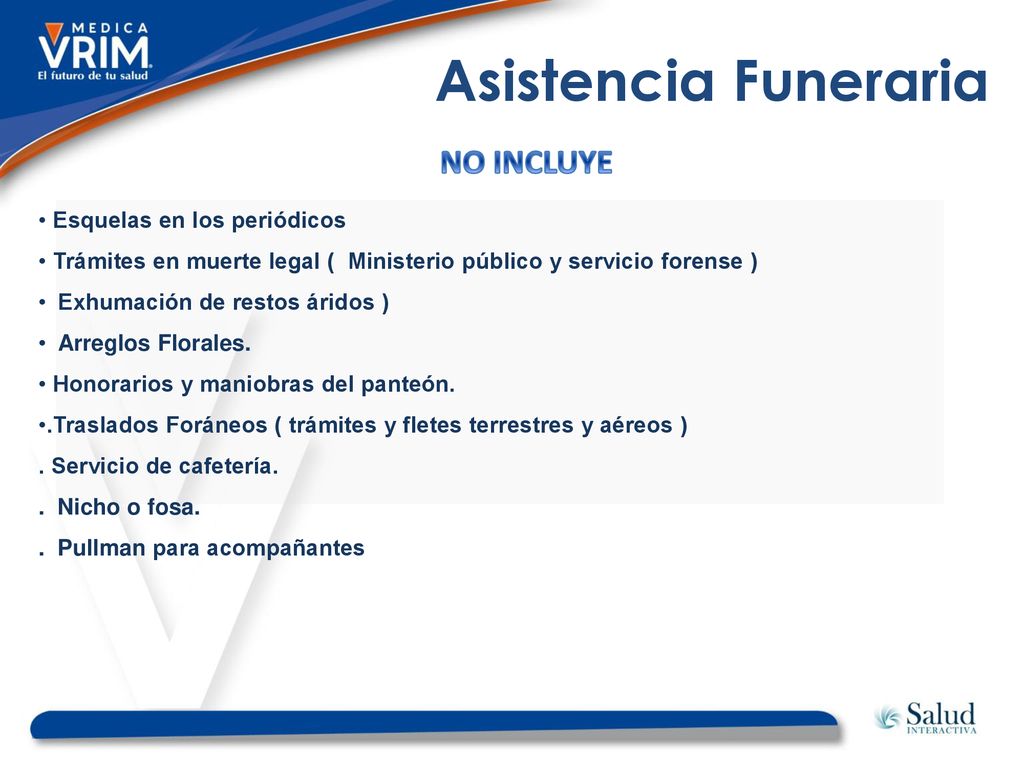 MEDICA
VRIM
El futuro de tu salud

Asistencia Funeraria

NO INCLUYE

• Esquelas en los periódicos
• Trámites en muerte legal ( Ministerio público y servicio forense )
• Exhumación de restos áridos )
• Arreglos Florales.
• Honorarios y maniobras del panteón.
•.Traslados Foráneos ( trámites y fletes terrestres y aéreos )
. Servicio de cafetería.
. Nicho o fosa.
. Pullman para acompañantes

Salud
INTERACTIVA